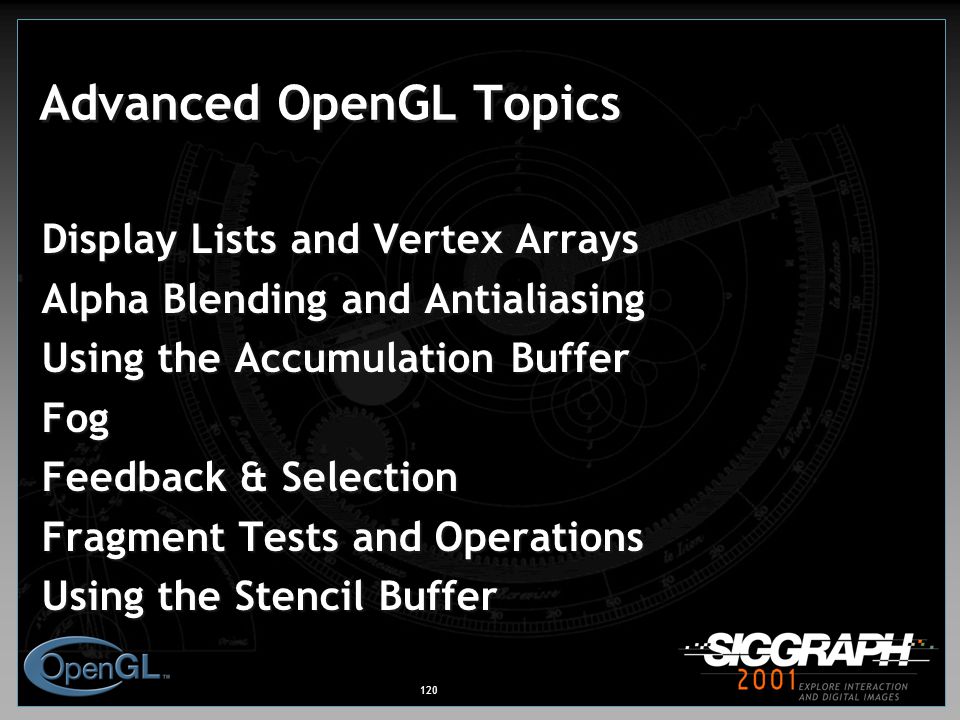 Advanced OpenGL Topics

Display Lists and Vertex Arrays
Alpha Blending and Antialiasing
Using the Accumulation Buffer
Fog
Feedback & Selection
Fragment Tests and Operations
Using the Stencil Buffer

OpenGL™

120

SIGGRAPH 2001 EXPLORE INTERACTION AND DIGITAL IMAGES